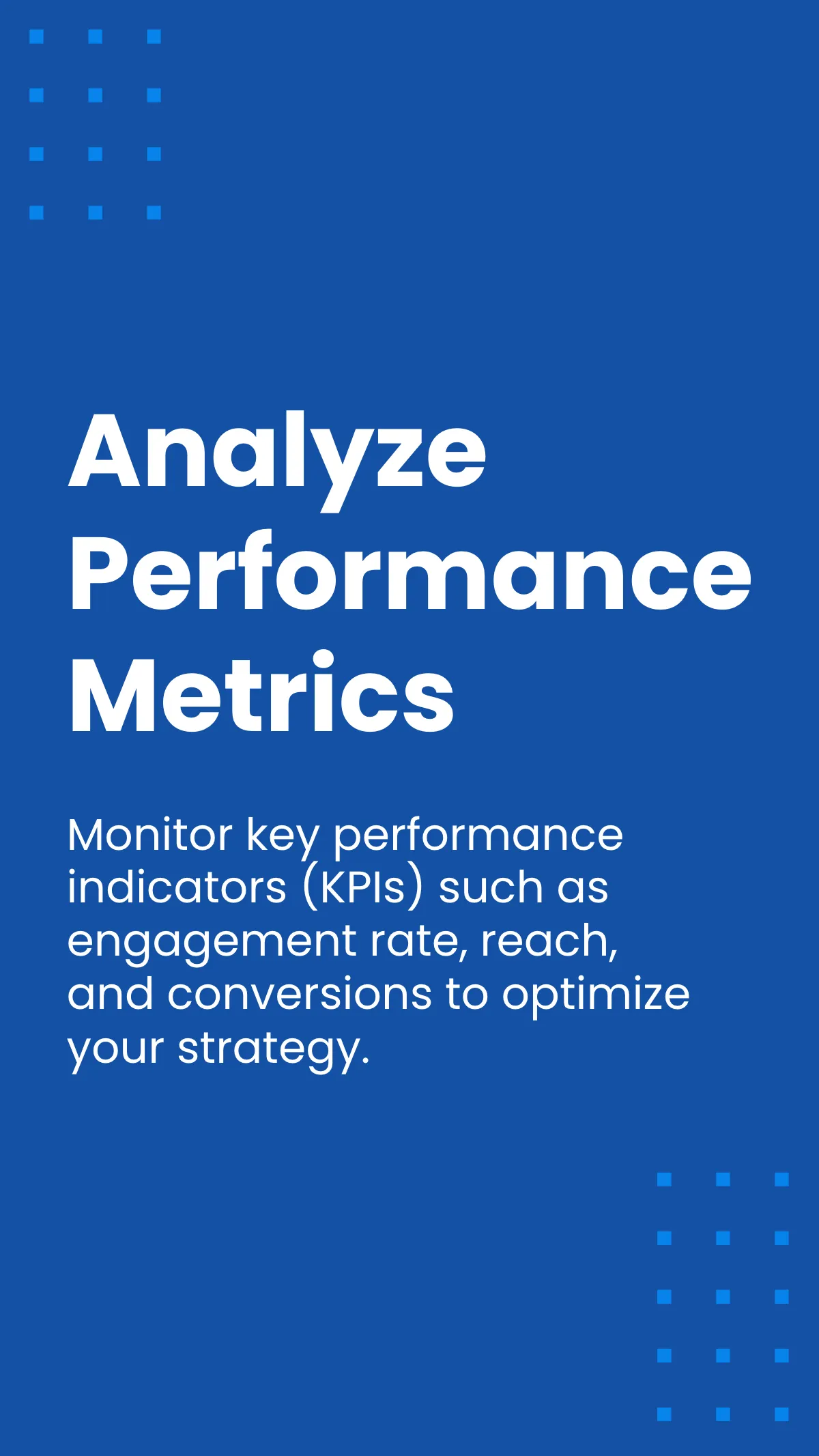 Analyze Performance Metrics

Monitor key performance indicators (KPIs) such as engagement rate, reach, and conversions to optimize your strategy.